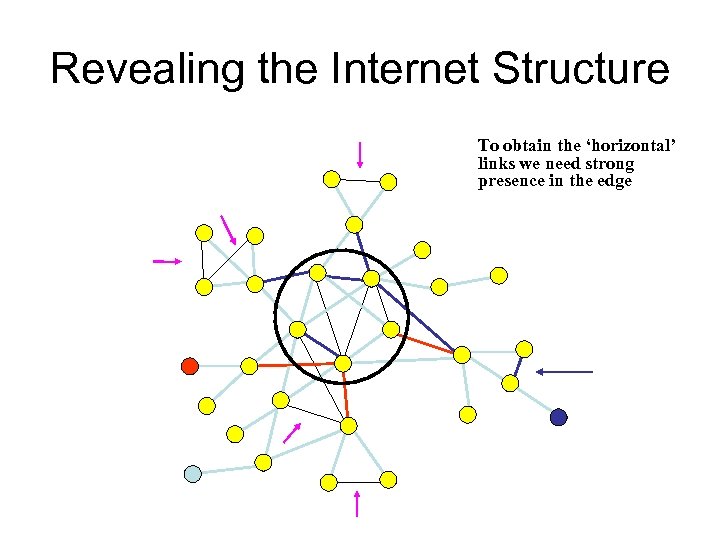 Revealing the Internet Structure

To obtain the ‘horizontal’ links we need strong presence in the edge